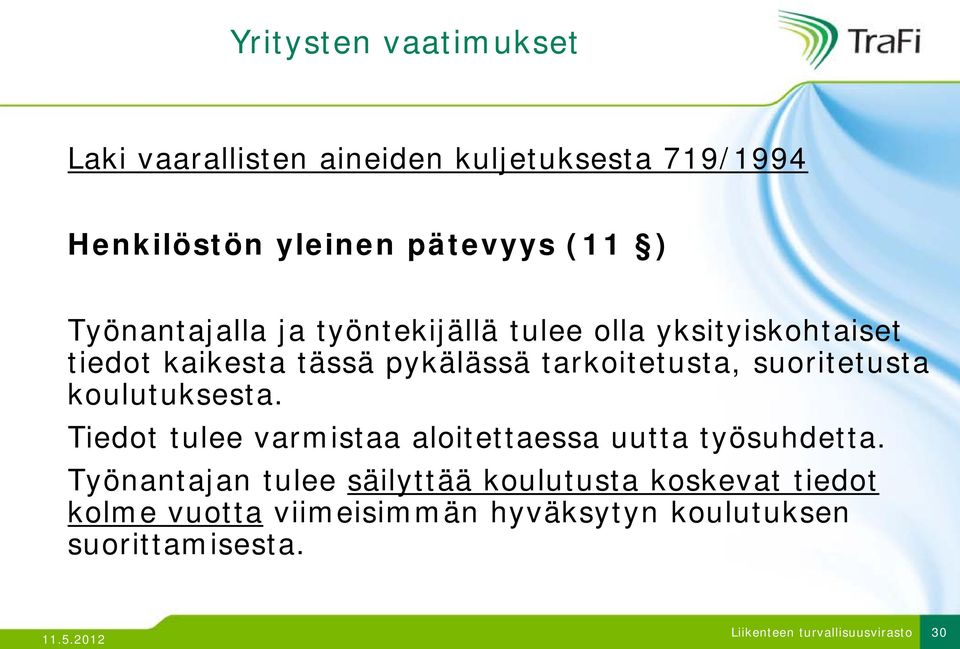 Yritysten vaatimukset

TraFi

Laki vaarallisten aineiden kuljetuksesta 719/1994

Henkilöstön yleinen pätevyys (11 §)

Työnantajalla ja työntekijällä tulee olla yksityiskohtaiset tiedot kaikesta tässä pykälässä tarkoitetusta, suoritetusta koulutuksesta.

Tiedot tulee varmistaa aloitettaessa uutta työsuhdetta.

Työnantajan tulee säilyttää koulutusta koskevat tiedot kolme vuotta viimeisimmän hyväksytyn koulutuksen suorittamisesta.

11.5.2012

Liikenteen turvallisuusvirasto

30